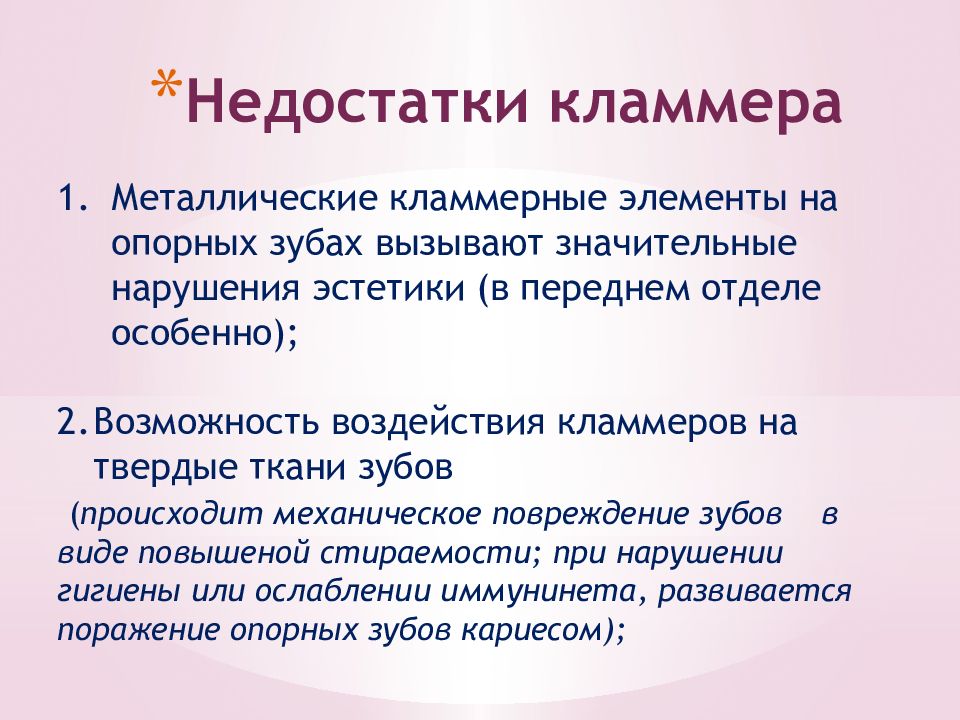 *Недостатки кламмера

1. Металлические кламмерные элементы на опорных зубах вызывают значительные нарушения эстетики (в переднем отделе особенно);

2. Возможность воздействия кламмеров на твердые ткани зубов

(происходит механическое повреждение зубов в виде повышеной стираемости; при нарушении гигиены или ослаблении иммунинета, развивается поражение опорных зубов кариесом);